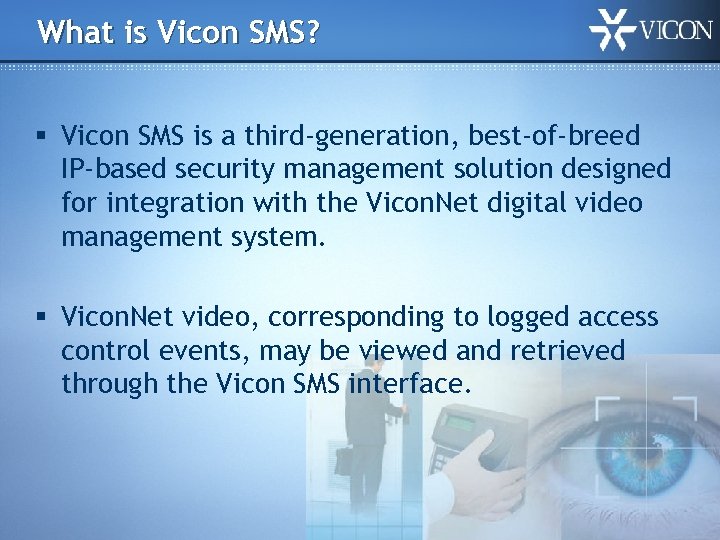 What is Vicon SMS?

VICON

▪ Vicon SMS is a third-generation, best-of-breed IP-based security management solution designed for integration with the ViconNet digital video management system.

▪ ViconNet video, corresponding to logged access control events, may be viewed and retrieved through the Vicon SMS interface.